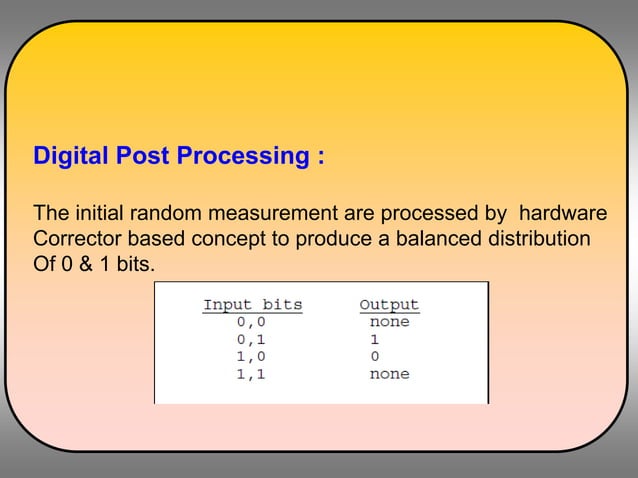 Digital Post Processing :

The initial random measurement are processed by hardware Corrector based concept to produce a balanced distribution Of 0 & 1 bits.

| Input bits | Output |
|---|---|
| 0,0 | none |
| 0,1 | 1 |
| 1,0 | 0 |
| 1,1 | none |